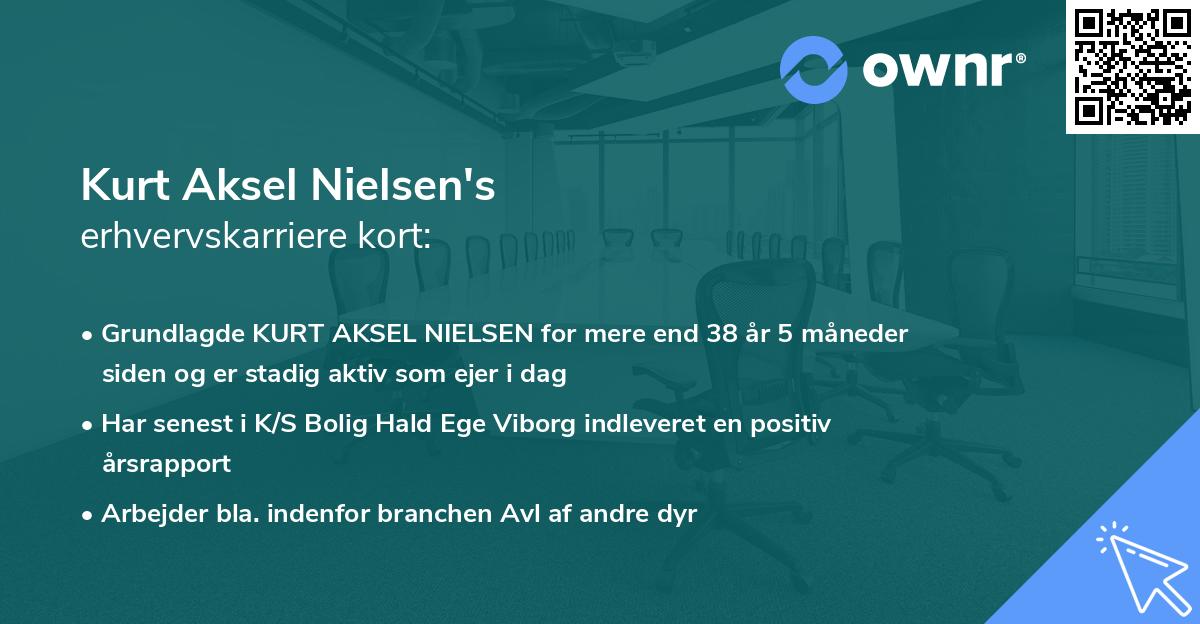 ownr®

Kurt Aksel Nielsen's
erhvervskarriere kort:

• Grundlagde KURT AKSEL NIELSEN for mere end 38 år 5 måneder siden og er stadig aktiv som ejer i dag
• Har senest i K/S Bolig Hald Ege Viborg indleveret en positiv årsrapport
• Arbejder bla. indenfor branchen Avl af andre dyr